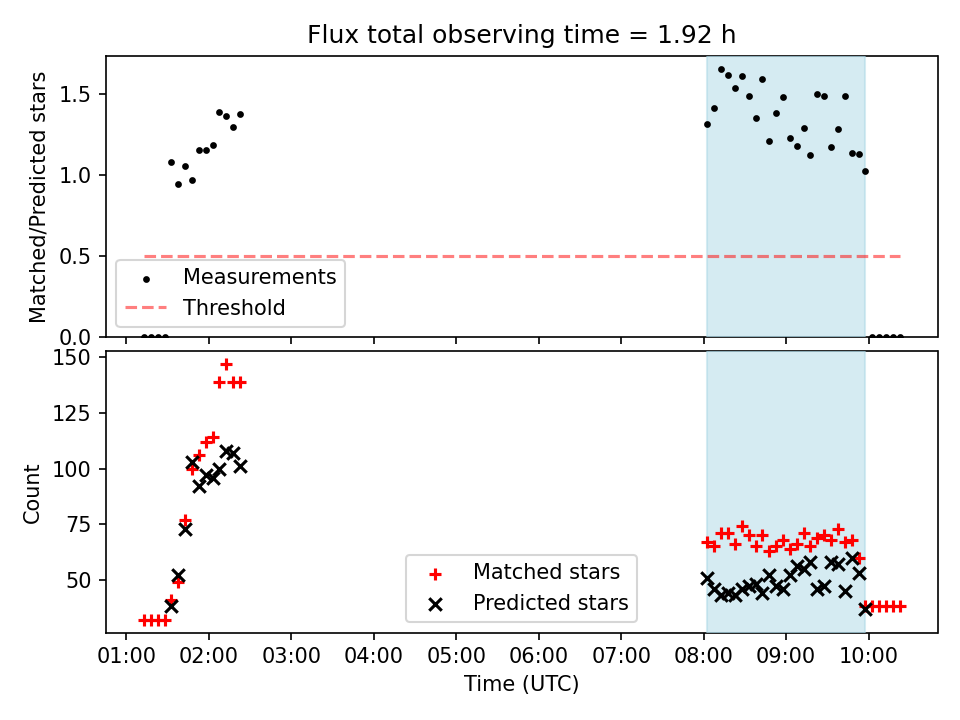 Flux total observing time = 1.92 h

Matched/Predicted stars

1.5
1.0
0.5
0.0

Measurements
Threshold

Count

150
125
100
75
50

Matched stars
Predicted stars

01:00 02:00 03:00 04:00 05:00 06:00 07:00 08:00 09:00 10:00

Time (UTC)